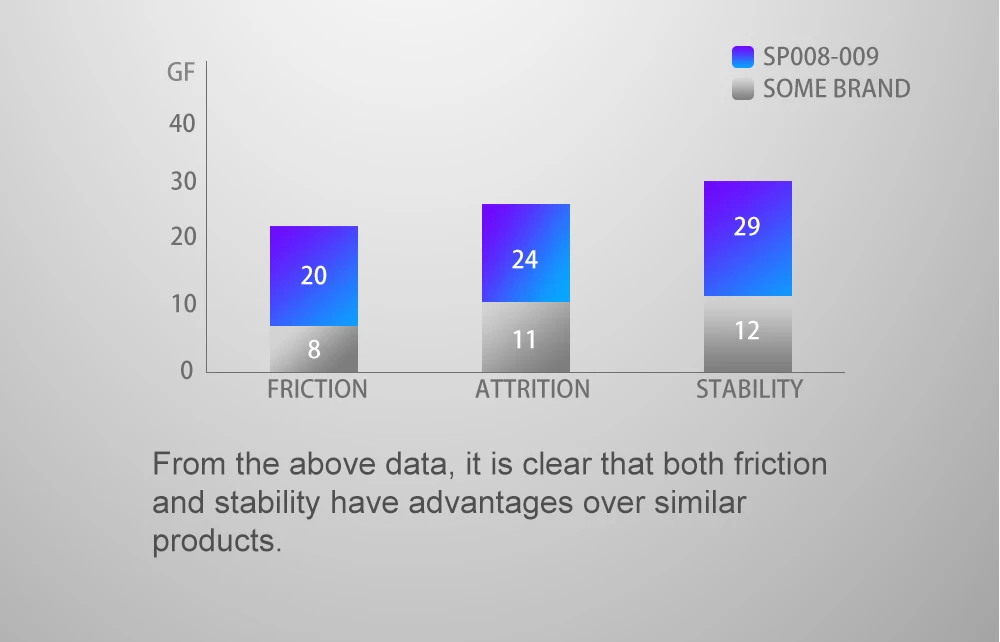 SP008-009
SOME BRAND

GF
40
30
20
10
0

20
8
24
11
29
12

FRICTION
ATTRITION
STABILITY

From the above data, it is clear that both friction and stability have advantages over similar products.